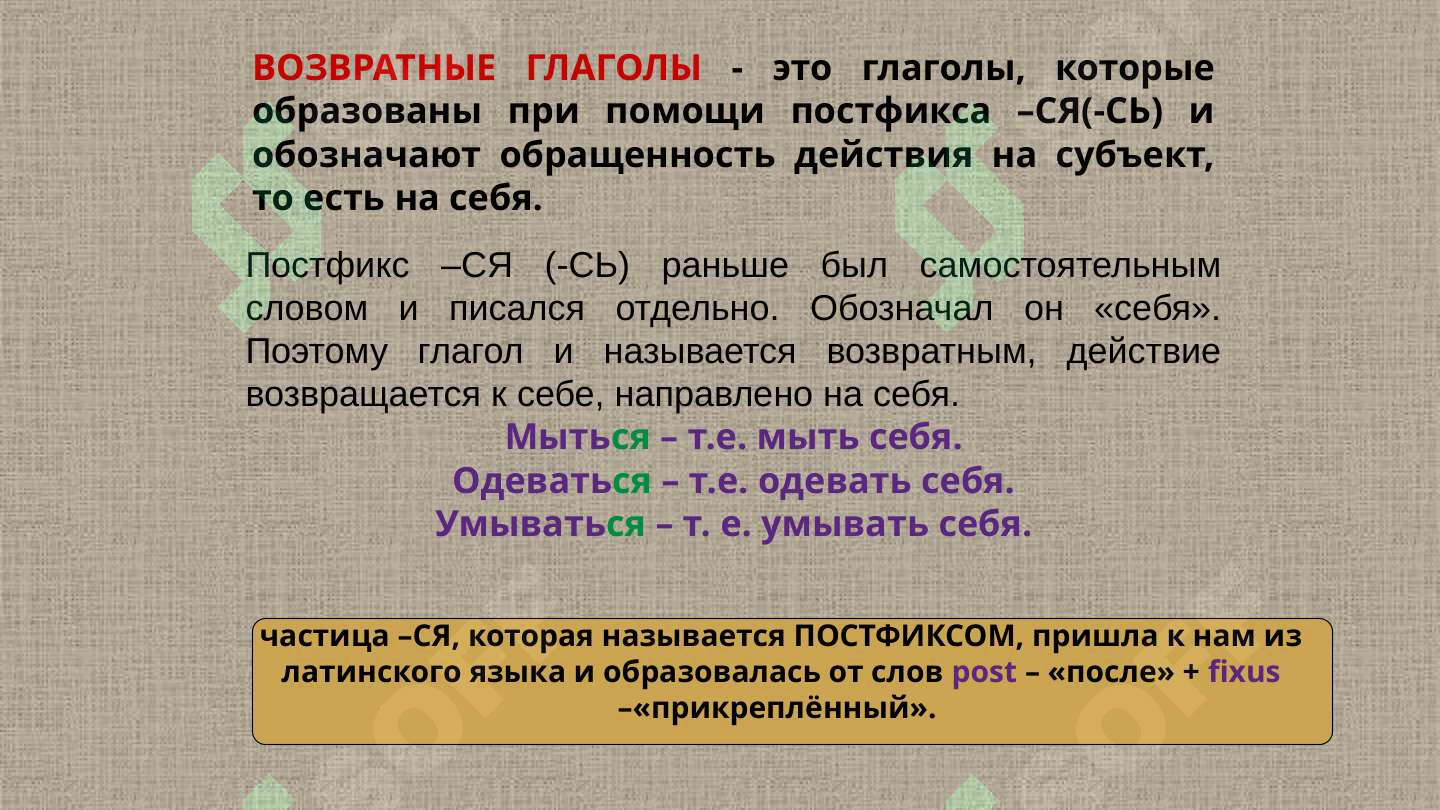 ВОЗВРАТНЫЕ ГЛАГОЛЫ - это глаголы, которые образованы при помощи постфикса –СЯ(-СЬ) и обозначают обращенность действия на субъект, то есть на себя.

Постфикс –СЯ (-СЬ) раньше был самостоятельным словом и писался отдельно. Обозначал он «себя». Поэтому глагол и называется возвратным, действие возвращается к себе, направлено на себя.

Мыться – т.е. мыть себя.
Одеваться – т.е. одевать себя.
Умываться – т. е. умывать себя.

частица –СЯ, которая называется ПОСТФИКСОМ, пришла к нам из латинского языка и образовалась от слов post – «после» + fixus –«прикреплённый».